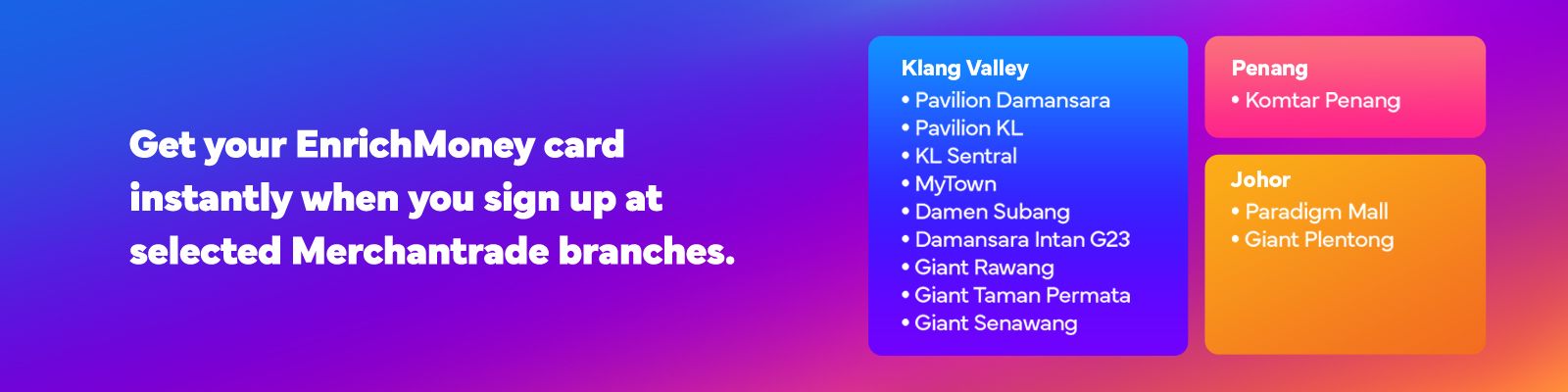 Get your EnrichMoney card instantly when you sign up at selected Merchantrade branches.

Klang Valley
• Pavilion Damansara
• Pavilion KL
• KL Sentral
• MyTown
• Damen Subang
• Damansara Intan G23
• Giant Rawang
• Giant Taman Permata
• Giant Senawang

Penang
• Komtar Penang

Johor
• Paradigm Mall
• Giant Plentong